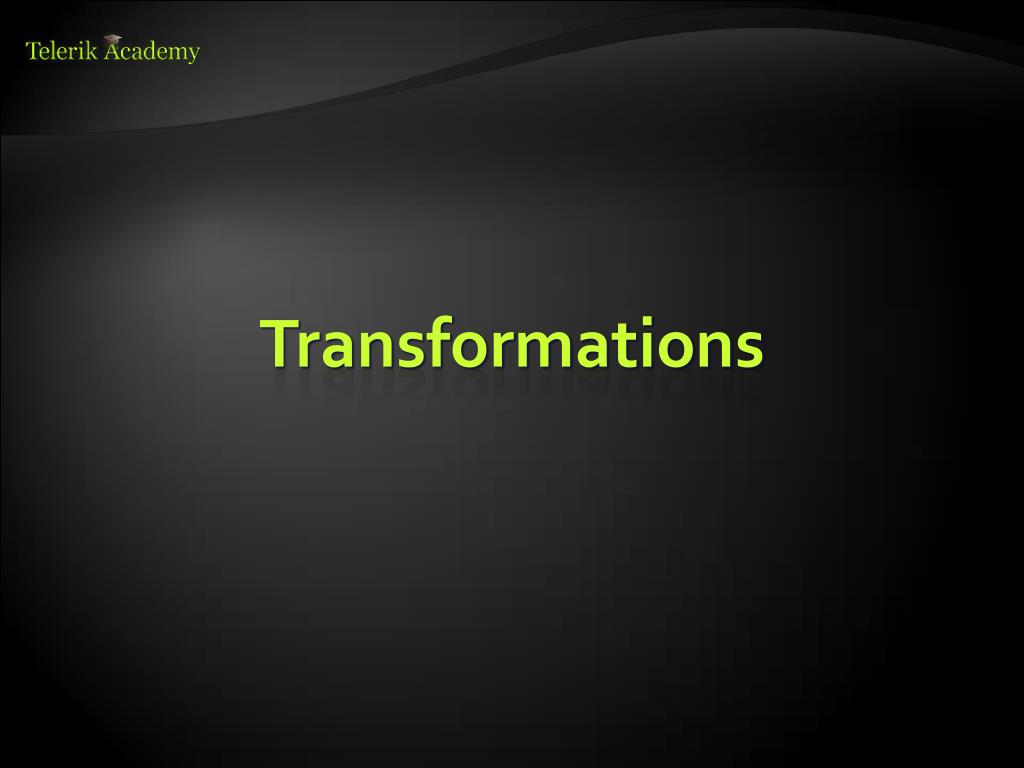 Telerik Academy

Transformations